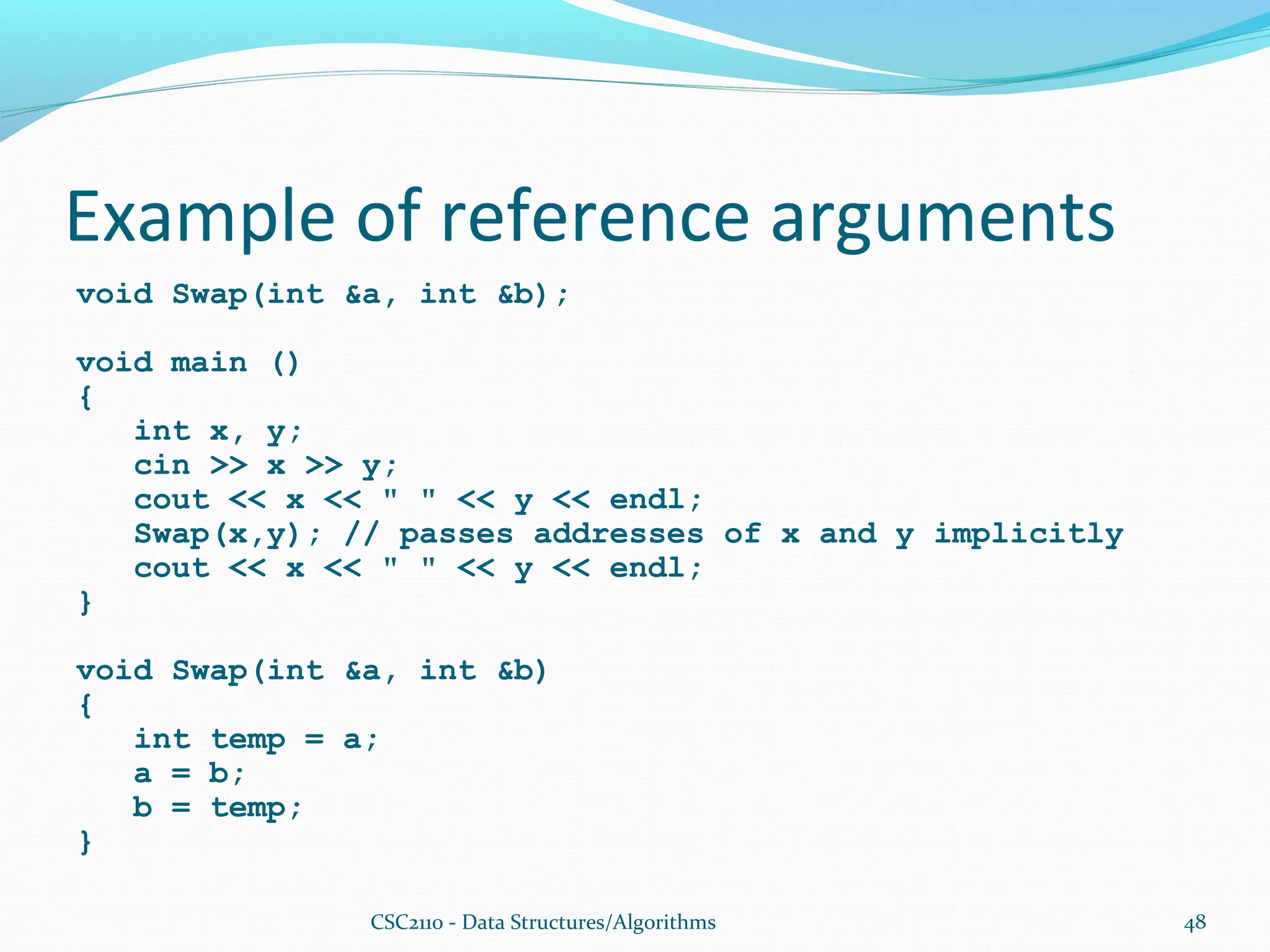 Example of reference arguments

void Swap(int &a, int &b);

void main ()
{
    int x, y;
    cin >> x >> y;
    cout << x << " " << y << endl;
    Swap(x,y); // passes addresses of x and y implicitly
    cout << x << " " << y << endl;
}

void Swap(int &a, int &b)
{
    int temp = a;
    a = b;
    b = temp;
}

CSC2110 - Data Structures/Algorithms

48